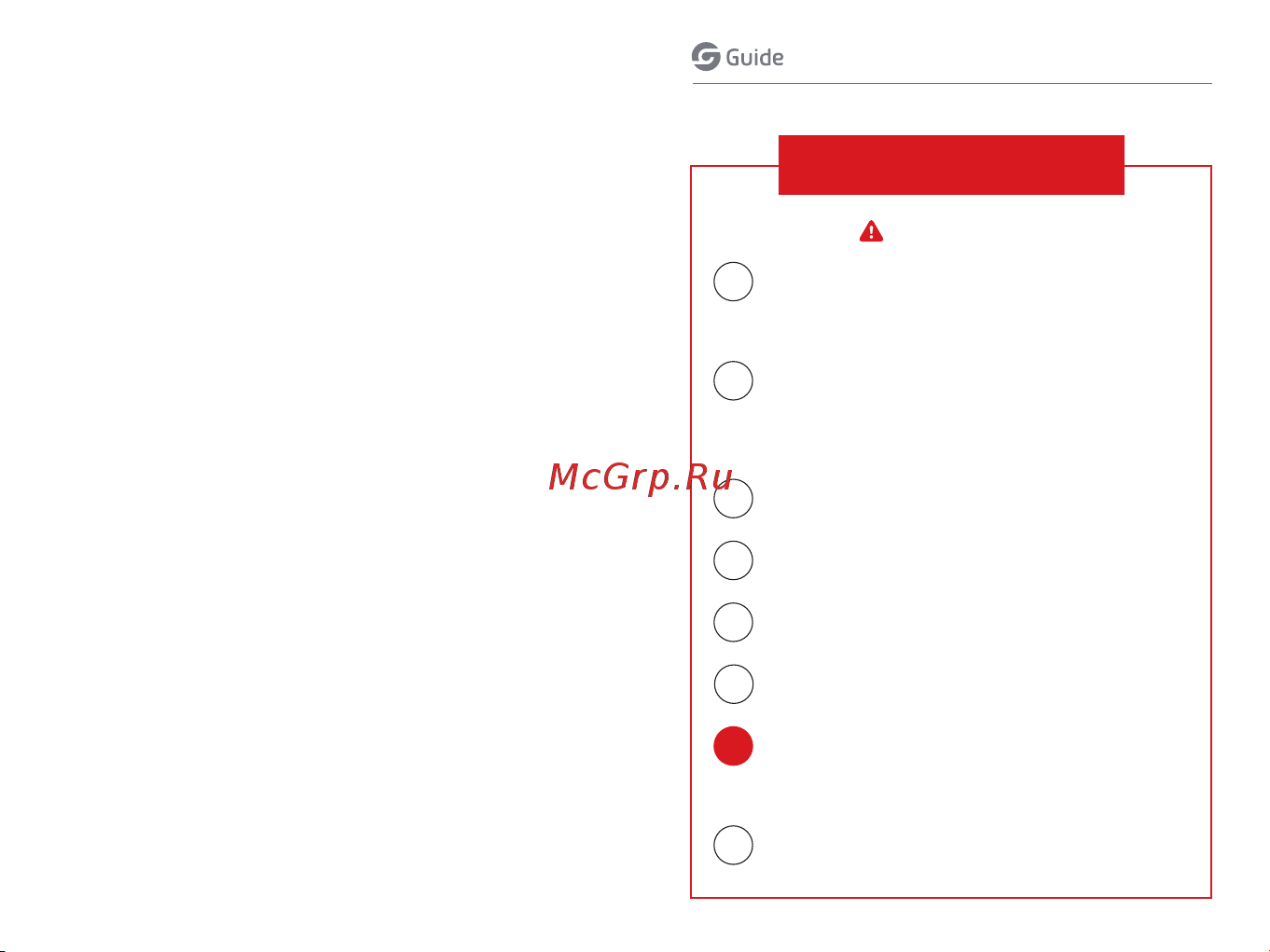 Guide

McGrp.Ru